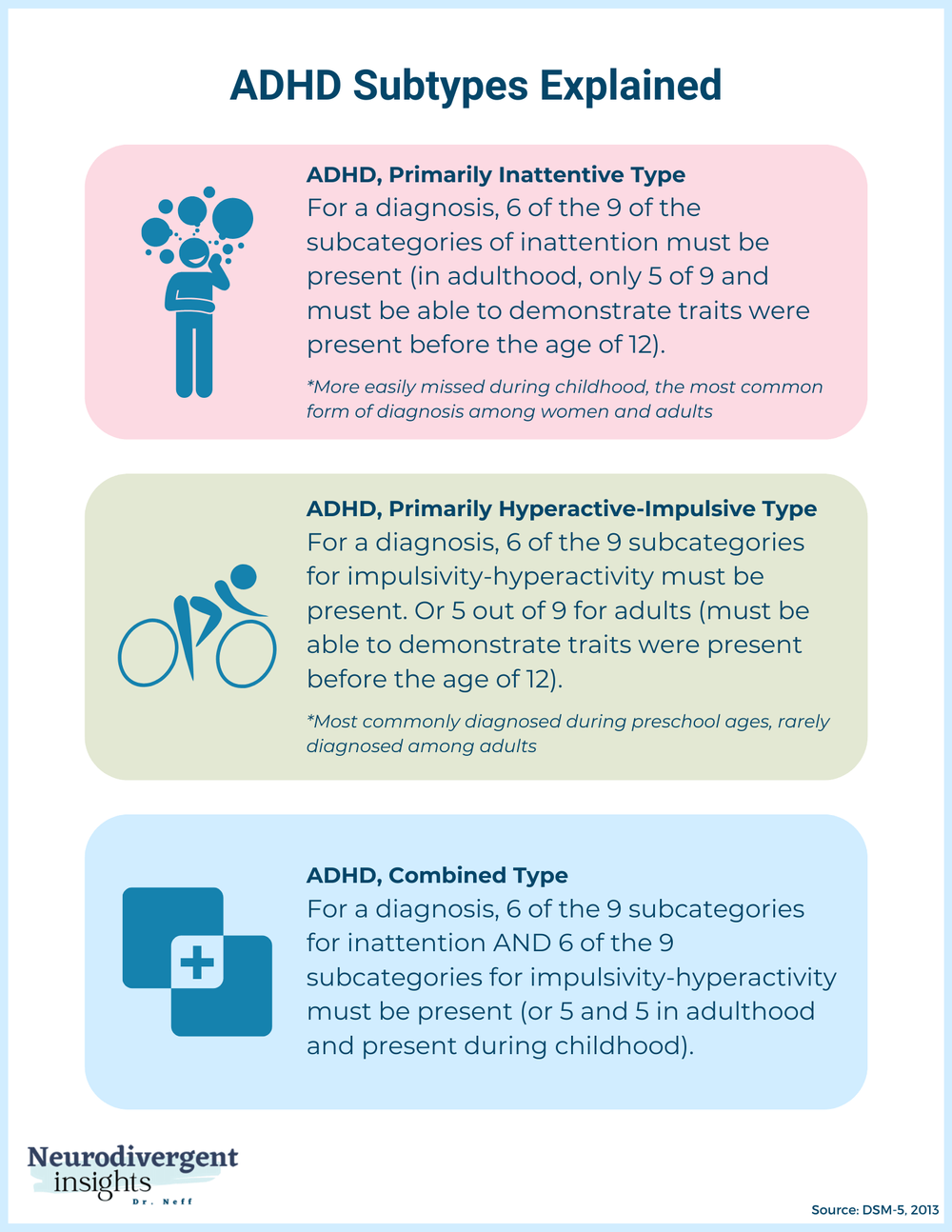 ADHD Subtypes Explained

ADHD, Primarily Inattentive Type
For a diagnosis, 6 of the 9 of the subcategories of inattention must be present (in adulthood, only 5 of 9 and must be able to demonstrate traits were present before the age of 12).

*More easily missed during childhood, the most common form of diagnosis among women and adults

ADHD, Primarily Hyperactive-Impulsive Type
For a diagnosis, 6 of the 9 subcategories for impulsivity-hyperactivity must be present. Or 5 out of 9 for adults (must be able to demonstrate traits were present before the age of 12).

*Most commonly diagnosed during preschool ages, rarely diagnosed among adults

ADHD, Combined Type
For a diagnosis, 6 of the 9 subcategories for inattention AND 6 of the 9 subcategories for impulsivity-hyperactivity must be present (or 5 and 5 in adulthood and present during childhood).

Neurodivergent insights
Dr. Neff

Source: DSM-5, 2013